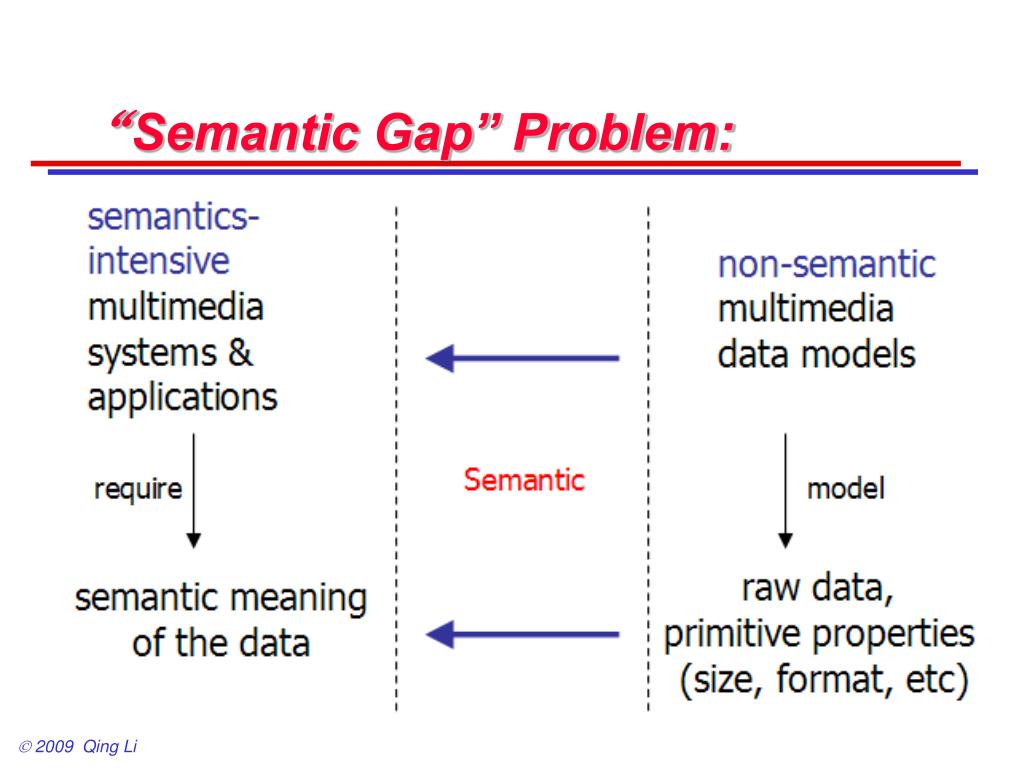 “Semantic Gap” Problem:

semantics-intensive multimedia systems & applications

require

semantic meaning of the data

Semantic

non-semantic multimedia data models

model

raw data, primitive properties (size, format, etc)

© 2009 Qing Li